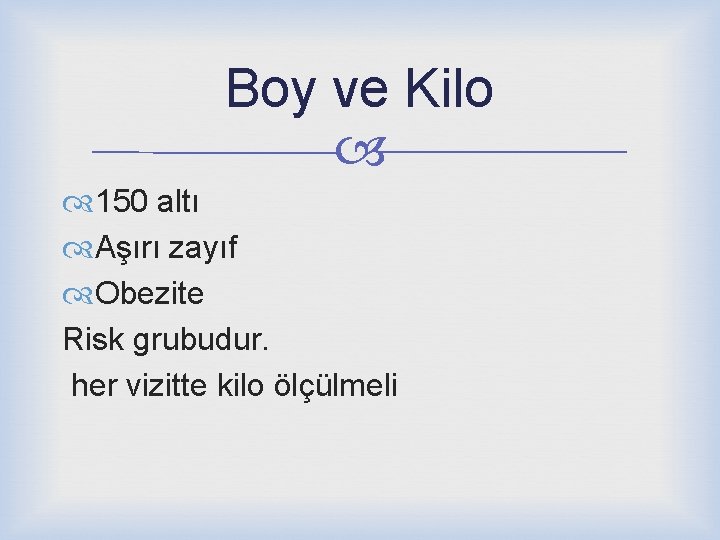 Boy ve Kilo

150 altı

Aşırı zayıf

Obezite

Risk grubudur.

her vizitte kilo ölçülmeli